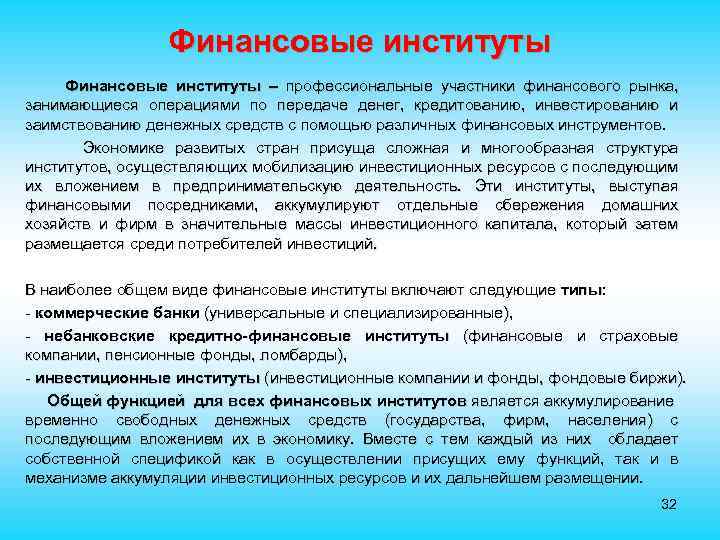 Финансовые институты

Финансовые институты – профессиональные участники финансового рынка, занимающиеся операциями по передаче денег, кредитованию, инвестированию и заимствованию денежных средств с помощью различных финансовых инструментов.

Экономике развитых стран присуща сложная и многообразная структура институтов, осуществляющих мобилизацию инвестиционных ресурсов с последующим их вложением в предпринимательскую деятельность. Эти институты, выступая финансовыми посредниками, аккумулируют отдельные сбережения домашних хозяйств и фирм в значительные массы инвестиционного капитала, который затем размещается среди потребителей инвестиций.

В наиболее общем виде финансовые институты включают следующие типы:
- коммерческие банки (универсальные и специализированные),
- небанковские кредитно-финансовые институты (финансовые и страховые компании, пенсионные фонды, ломбарды),
- инвестиционные институты (инвестиционные компании и фонды, фондовые биржи).

Общей функцией для всех финансовых институтов является аккумулирование временно свободных денежных средств (государства, фирм, населения) с последующим вложением их в экономику. Вместе с тем каждый из них обладает собственной спецификой как в осуществлении присущих ему функций, так и в механизме аккумуляции инвестиционных ресурсов и их дальнейшем размещении.

32